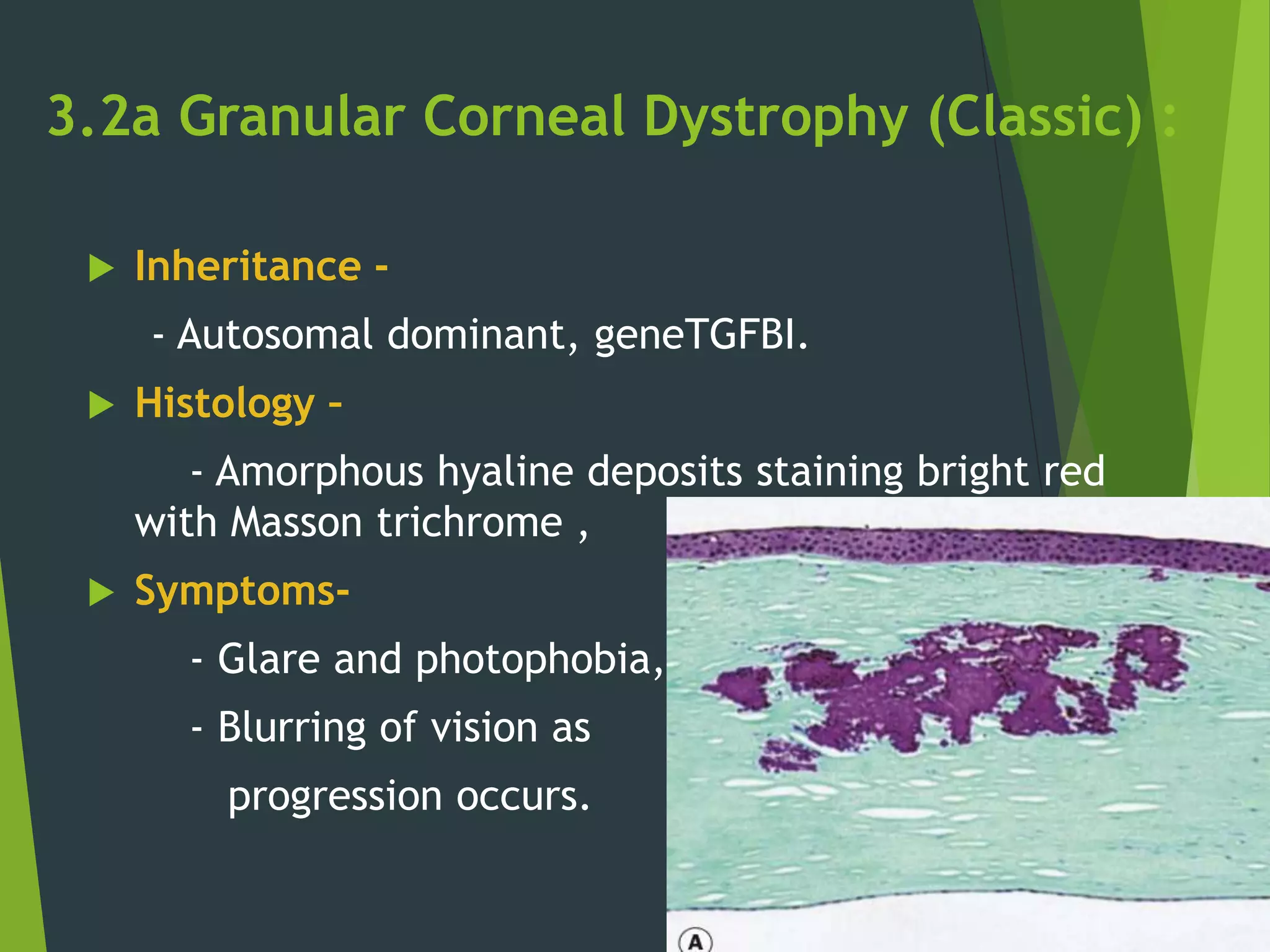 3.2a Granular Corneal Dystrophy (Classic) :

Inheritance -

- Autosomal dominant, geneTGFBI.

Histology -

- Amorphous hyaline deposits staining bright red with Masson trichrome ,

Symptoms-

- Glare and photophobia,

- Blurring of vision as progression occurs.

A